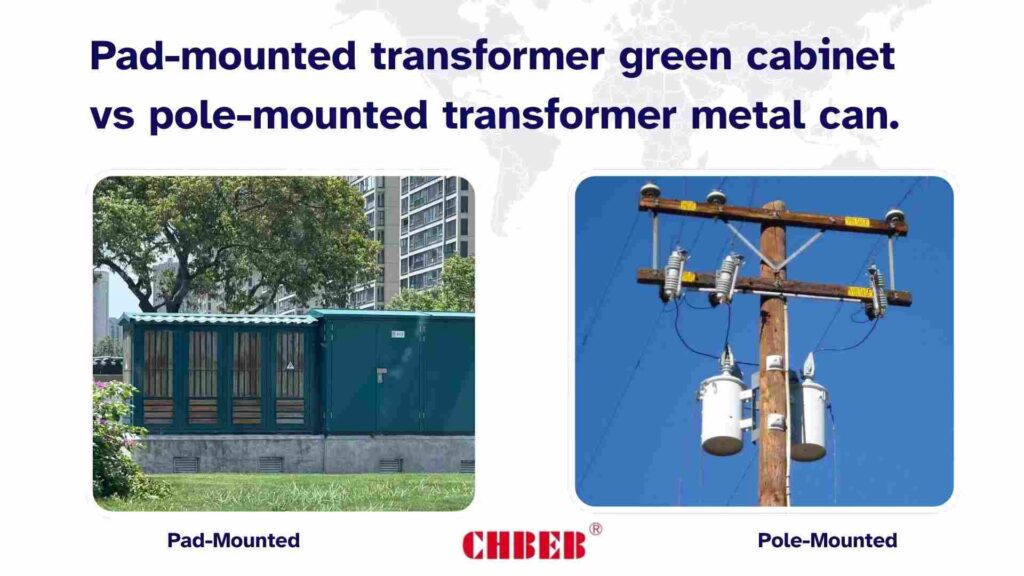 Pad-mounted transformer green cabinet vs pole-mounted transformer metal can.

Pad-Mounted

CHBEB®

Pole-Mounted